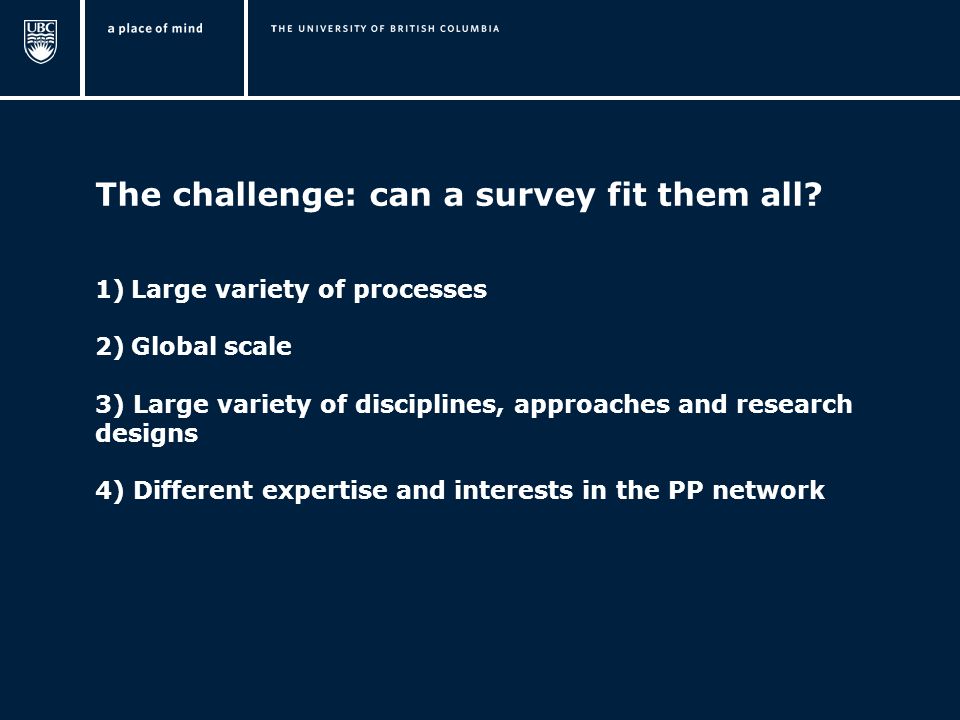 UBC

a place of mind

THE UNIVERSITY OF BRITISH COLUMBIA

The challenge: can a survey fit them all?

1) Large variety of processes

2) Global scale

3) Large variety of disciplines, approaches and research designs

4) Different expertise and interests in the PP network